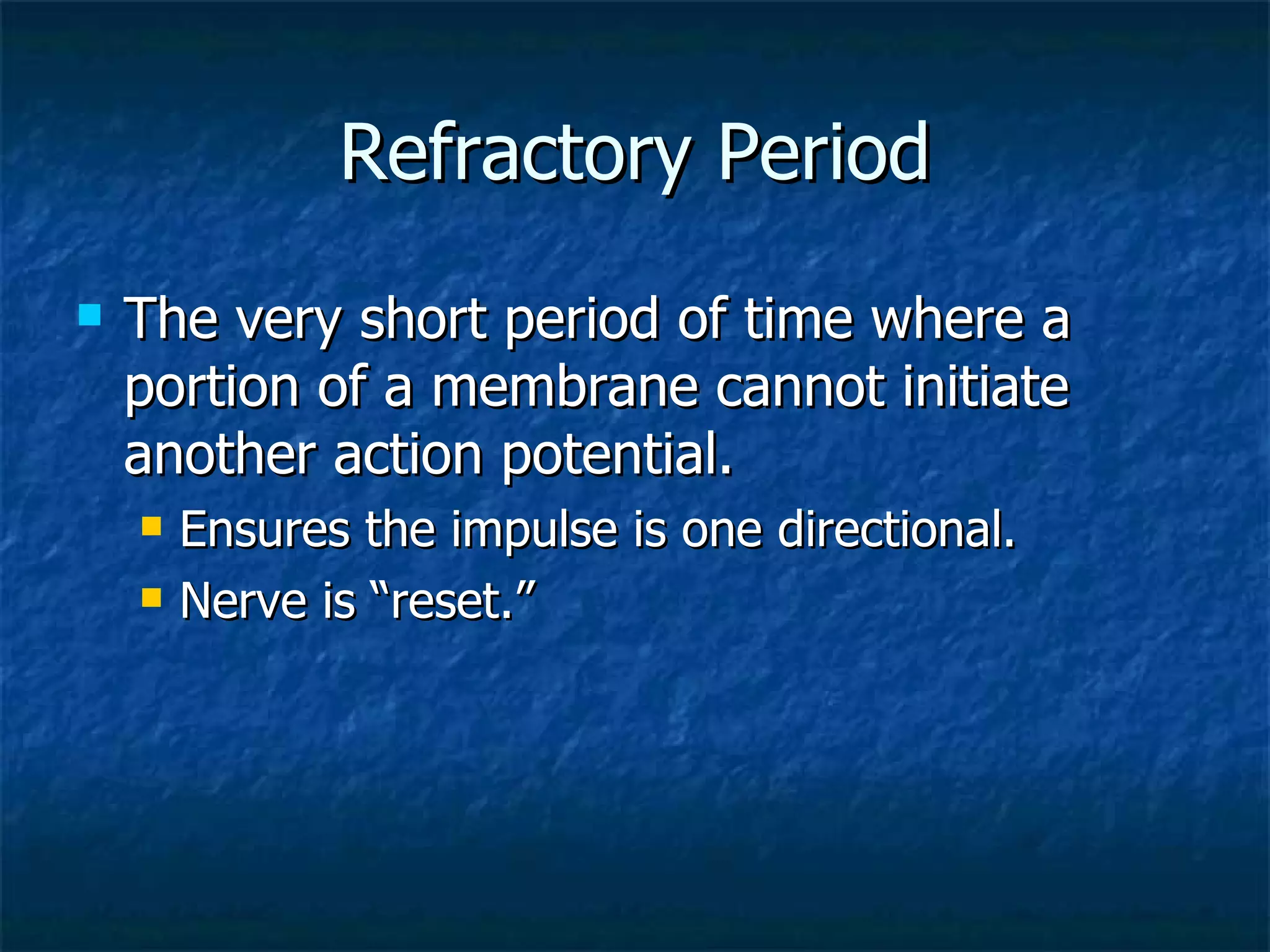 Refractory Period

The very short period of time where a portion of a membrane cannot initiate another action potential.

Ensures the impulse is one directional.

Nerve is “reset.”